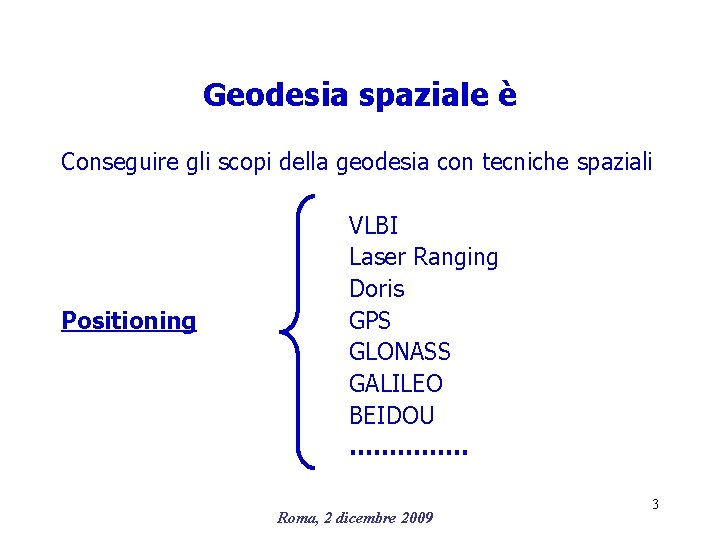 Geodesia spaziale è

Conseguire gli scopi della geodesia con tecniche spaziali

Positioning

VLBI
Laser Ranging
Doris
GPS
GLONASS
GALILEO
BEIDOU
...............

3

Roma, 2 dicembre 2009